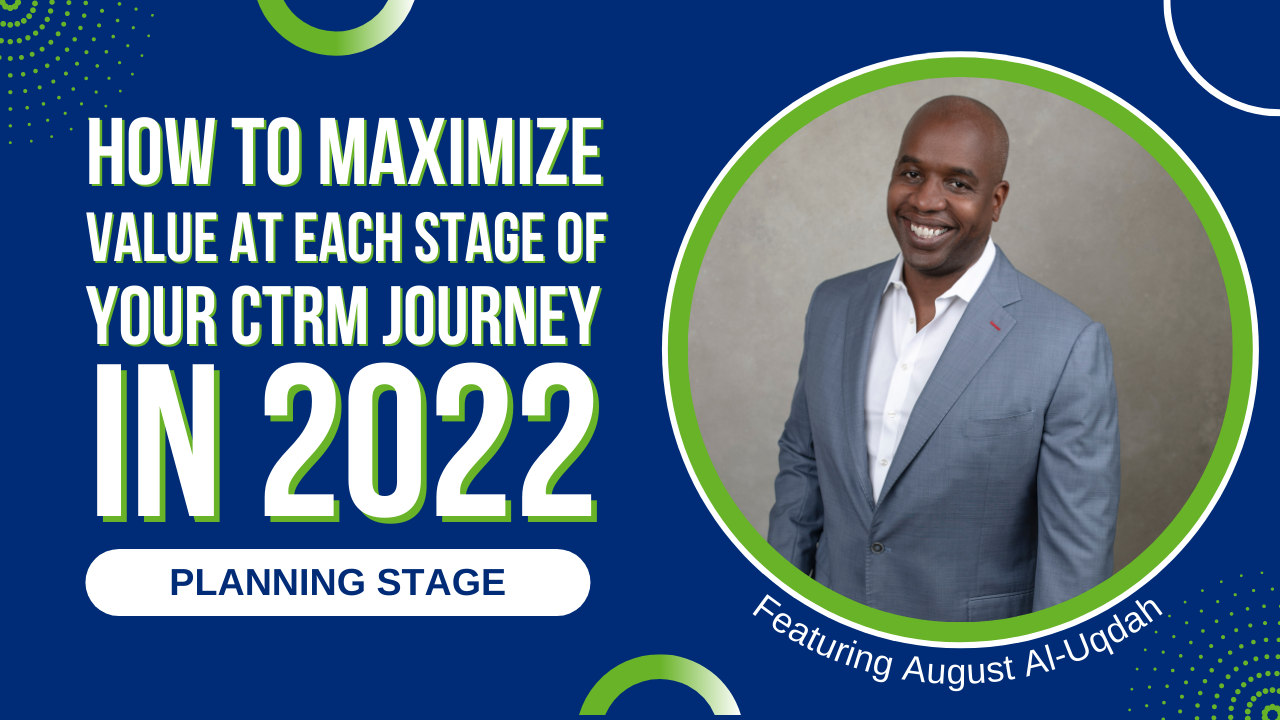 HOW TO MAXIMIZE VALUE AT EACH STAGE OF YOUR CTRM JOURNEY IN 2022

PLANNING STAGE

Featuring August Al-Uqdah